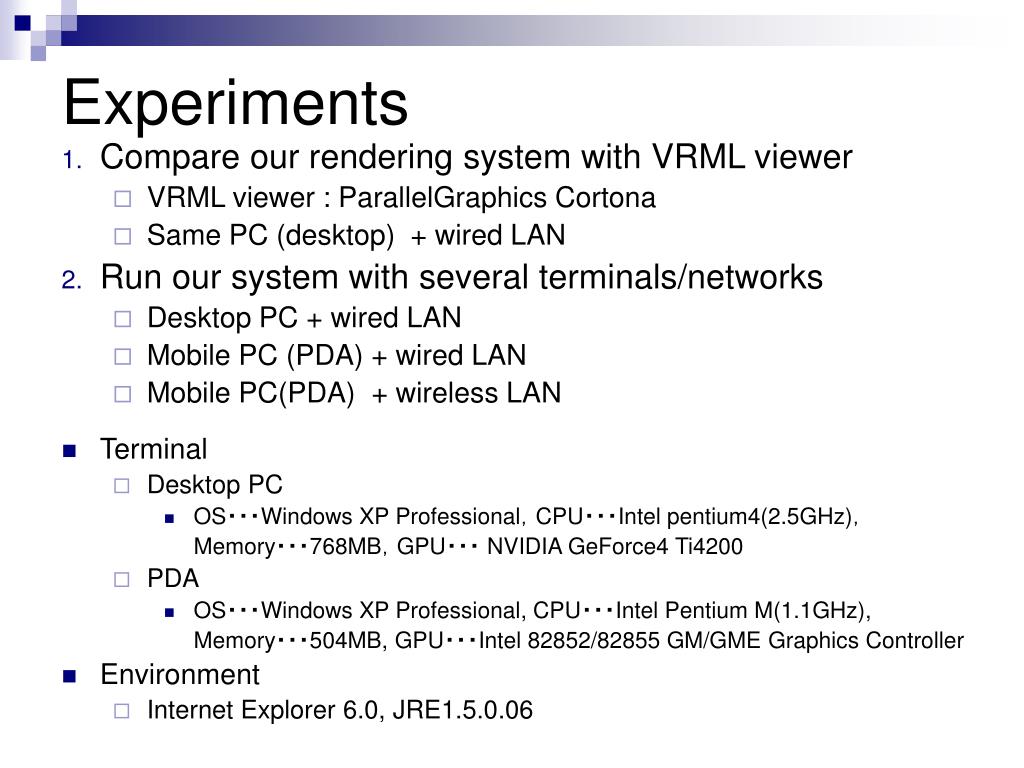 Experiments

1. Compare our rendering system with VRML viewer
 - VRML viewer : ParallelGraphics Cortona
 - Same PC (desktop) + wired LAN
2. Run our system with several terminals/networks
 - Desktop PC + wired LAN
 - Mobile PC (PDA) + wired LAN
 - Mobile PC(PDA) + wireless LAN

- Terminal
 - Desktop PC
 - OS・・・Windows XP Professional, CPU・・・Intel pentium4(2.5GHz), Memory・・・768MB, GPU・・・ NVIDIA GeForce4 Ti4200
 - PDA
 - OS・・・Windows XP Professional, CPU・・・Intel Pentium M(1.1GHz), Memory・・・504MB, GPU・・・Intel 82852/82855 GM/GME Graphics Controller
- Environment
 - Internet Explorer 6.0, JRE1.5.0.06